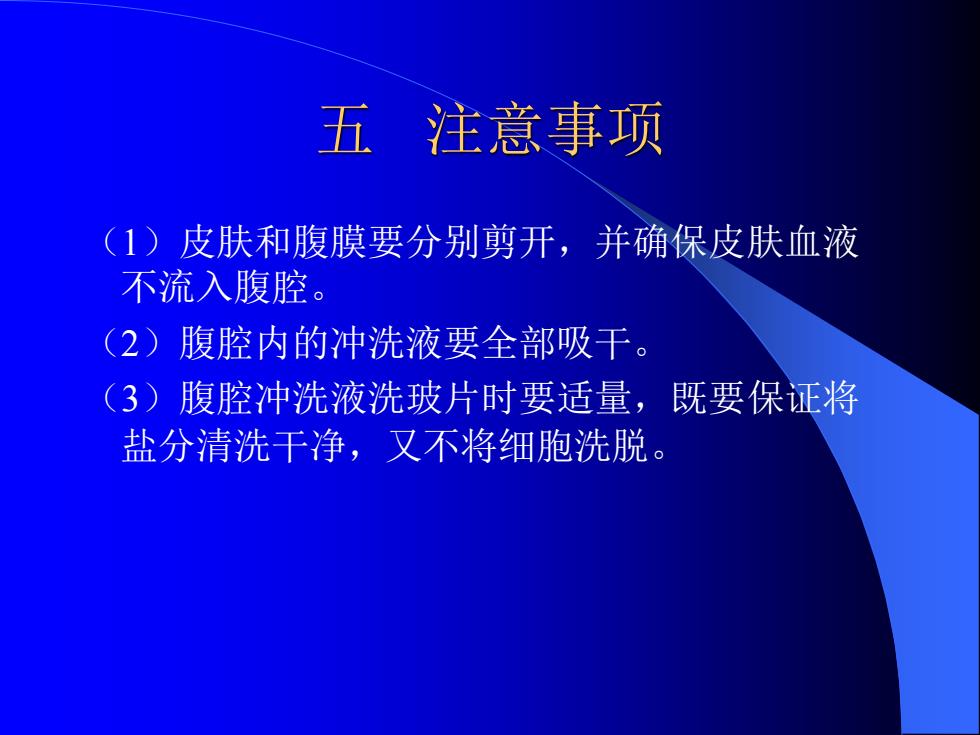 五 注意事项

（1）皮肤和腹膜要分别剪开，并确保皮肤血液不流入腹腔。

（2）腹腔内的冲洗液要全部吸干。

（3）腹腔冲洗液洗玻片时要适量，既要保证将盐分清洗干净，又不将细胞洗脱。